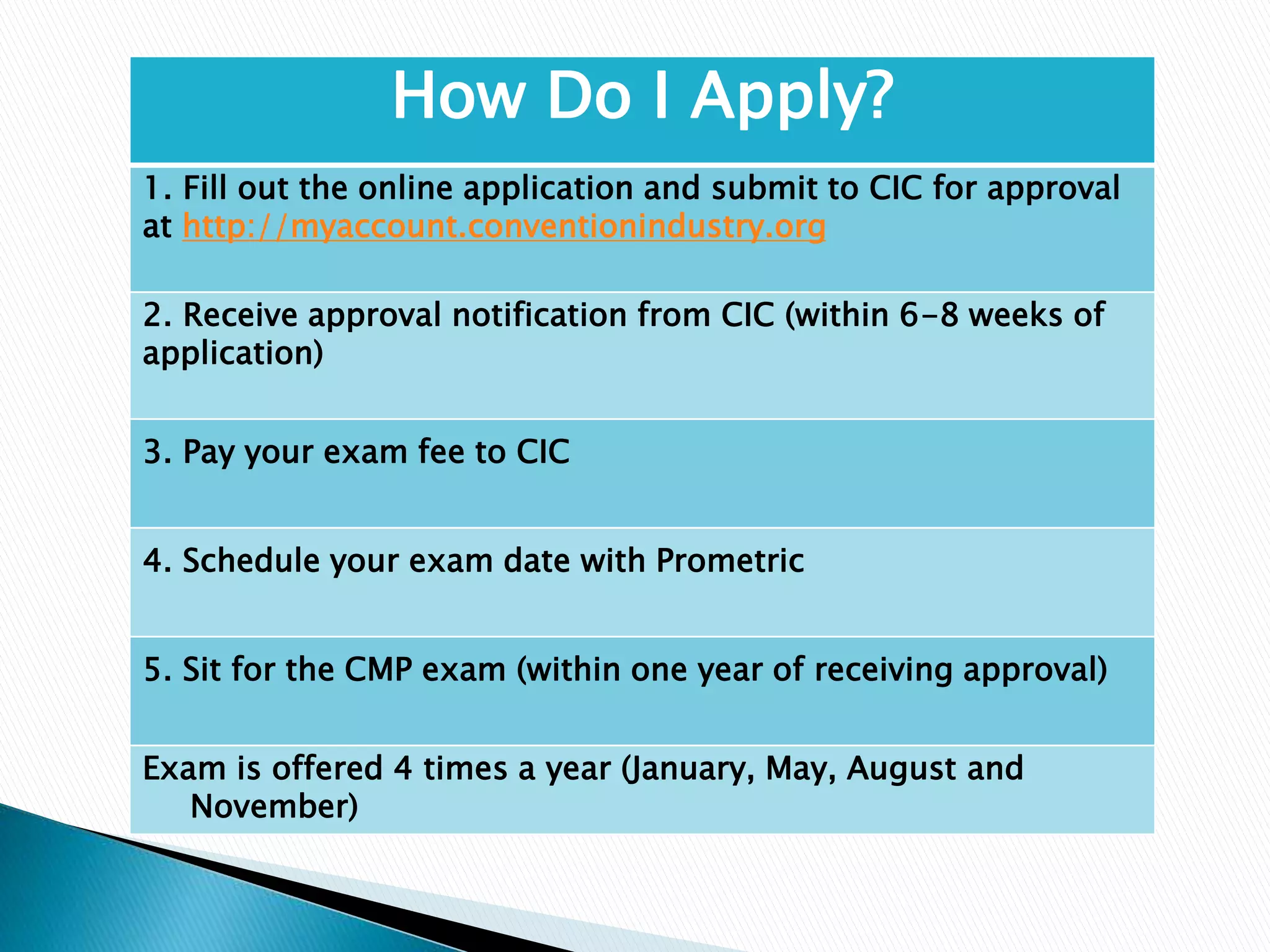 | How Do I Apply? |
|---|
| 1. Fill out the online application and submit to CIC for approval at http://myaccount.conventionindustry.org |
| 2. Receive approval notification from CIC (within 6-8 weeks of application) |
| 3. Pay your exam fee to CIC |
| 4. Schedule your exam date with Prometric |
| 5. Sit for the CMP exam (within one year of receiving approval) |
| Exam is offered 4 times a year (January, May, August and November) |